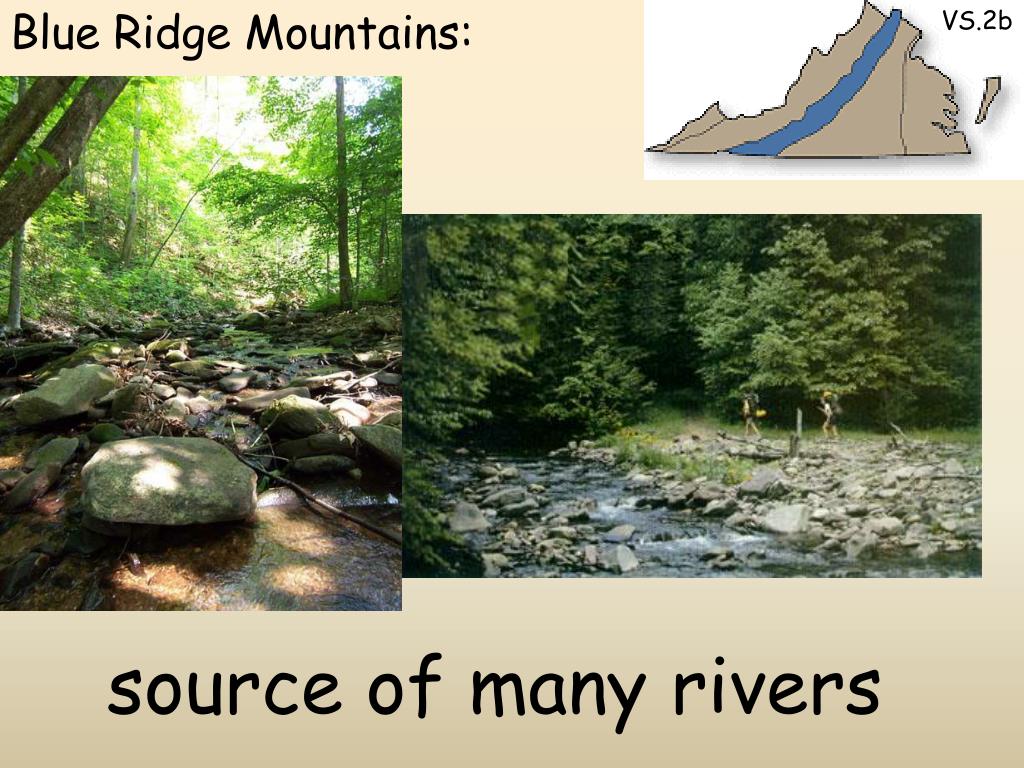 Blue Ridge Mountains:

VS.2b

source of many rivers